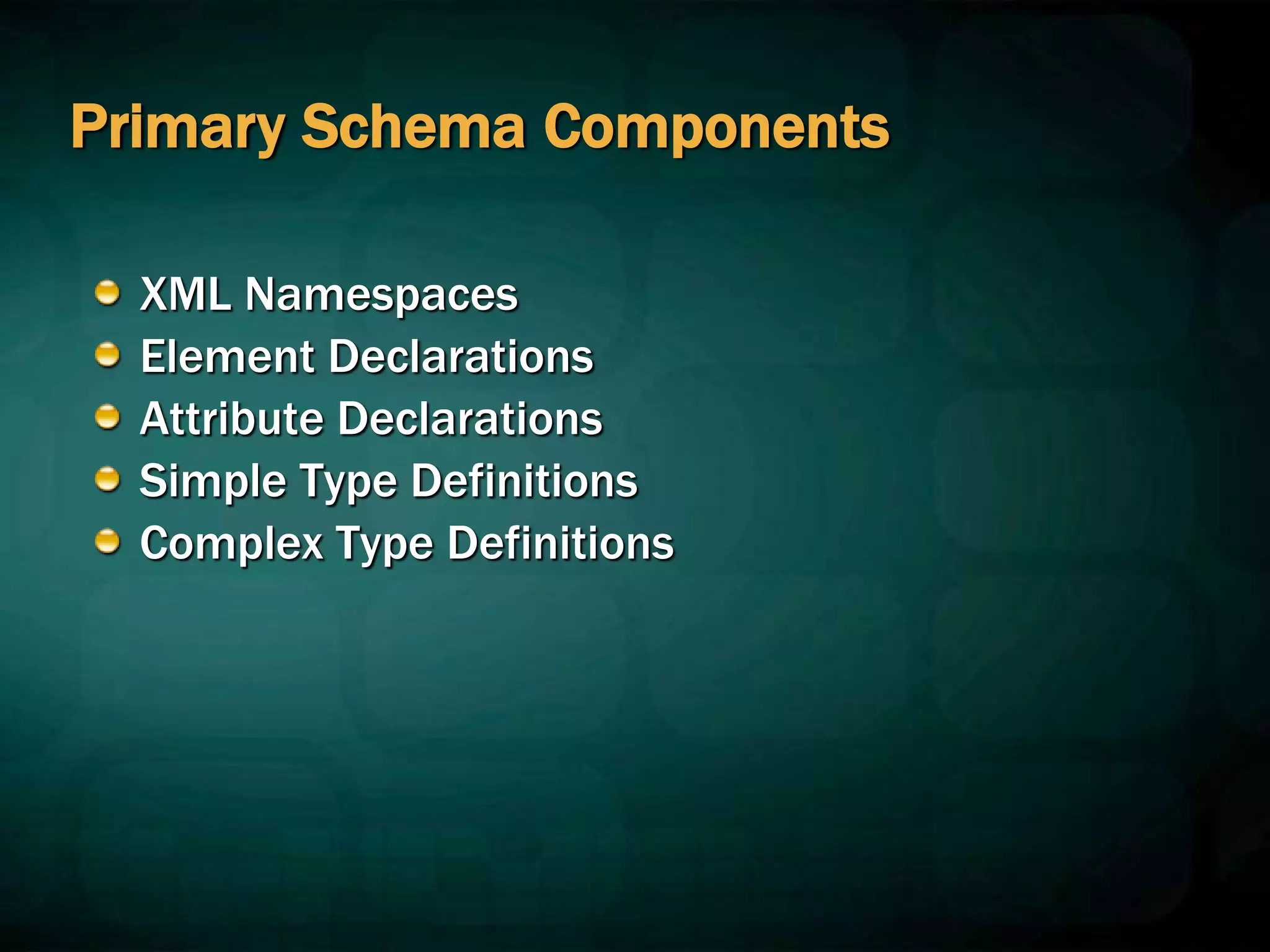 Primary Schema Components

- XML Namespaces
- Element Declarations
- Attribute Declarations
- Simple Type Definitions
- Complex Type Definitions